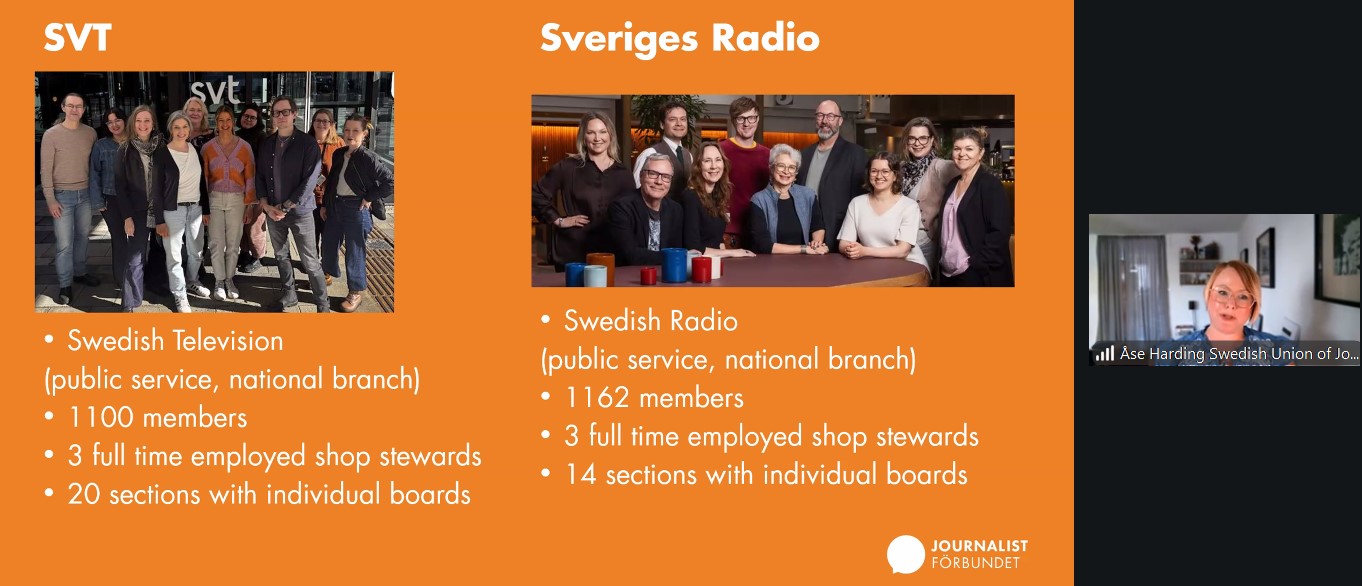 SVT

svt

• Swedish Television
(public service, national branch)
• 1100 members
• 3 full time employed shop stewards
• 20 sections with individual boards

Sveriges Radio

• Swedish Radio
(public service, national branch)
• 1162 members
• 3 full time employed shop stewards
• 14 sections with individual boards

JOURNALIST FÖRBUNDET

Åse Harding Swedish Union of Jo...